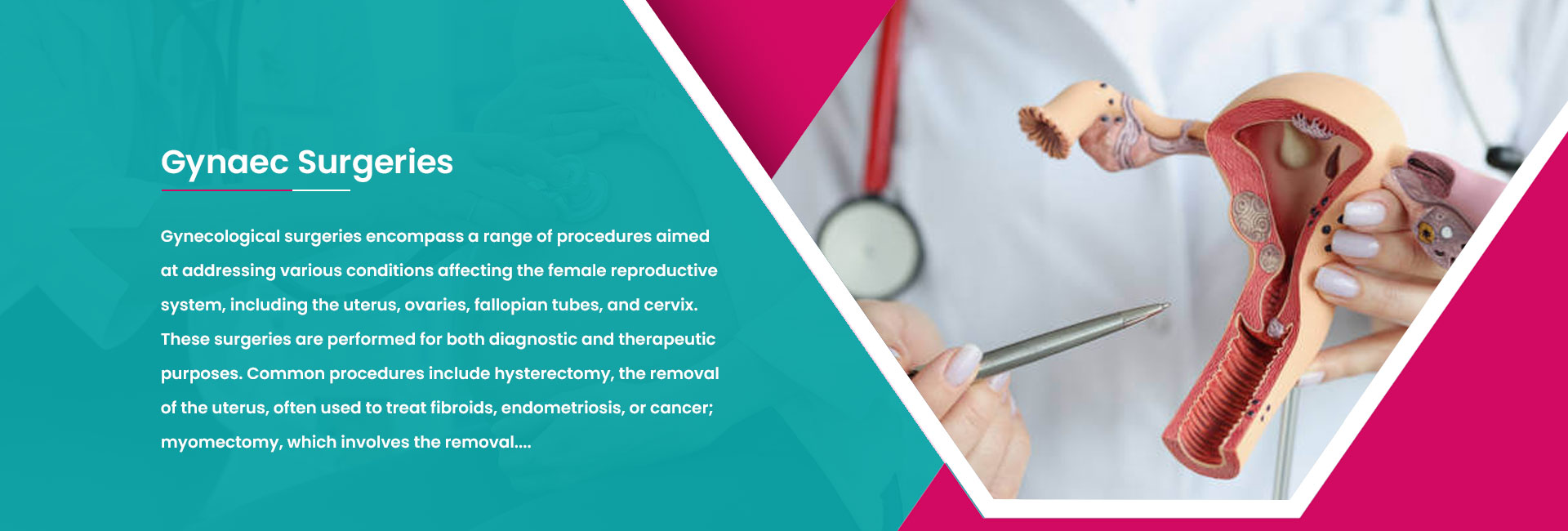 Gynaec Surgeries

Gynecological surgeries encompass a range of procedures aimed at addressing various conditions affecting the female reproductive system, including the uterus, ovaries, fallopian tubes, and cervix. These surgeries are performed for both diagnostic and therapeutic purposes. Common procedures include hysterectomy, the removal of the uterus, often used to treat fibroids, endometriosis, or cancer; myomectomy, which involves the removal....